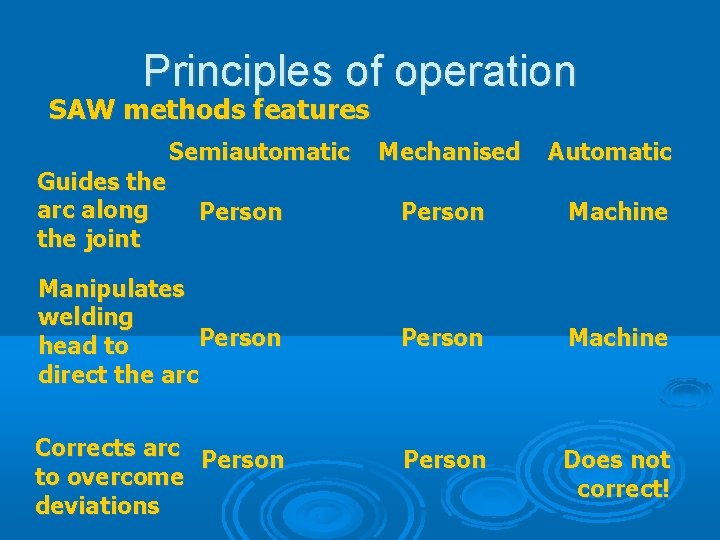 Principles of operation

SAW methods features

| | Semiautomatic | Mechanised | Automatic |
|---|---|---|---|
| Guides the arc along the joint | Person | Person | Machine |
| Manipulates welding head to direct the arc | Person | Person | Machine |
| Corrects arc to overcome deviations | Person | Person | Does not correct! |